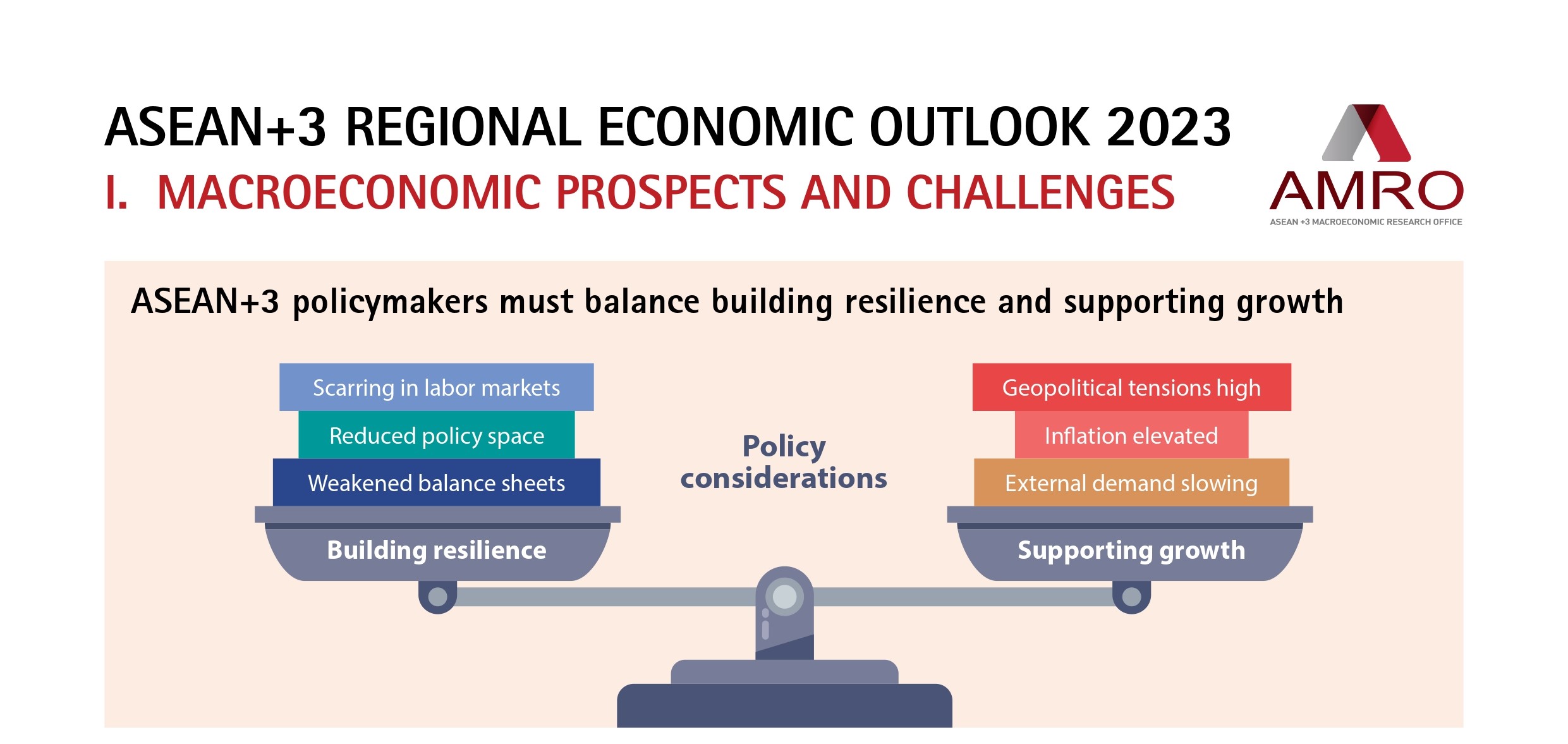 ASEAN+3 REGIONAL ECONOMIC OUTLOOK 2023

I. MACROECONOMIC PROSPECTS AND CHALLENGES

AMRO
ASEAN +3 MACROECONOMIC RESEARCH OFFICE

ASEAN+3 policymakers must balance building resilience and supporting growth

Scarring in labor markets
Reduced policy space
Weakened balance sheets
Building resilience

Policy considerations

Geopolitical tensions high
Inflation elevated
External demand slowing
Supporting growth